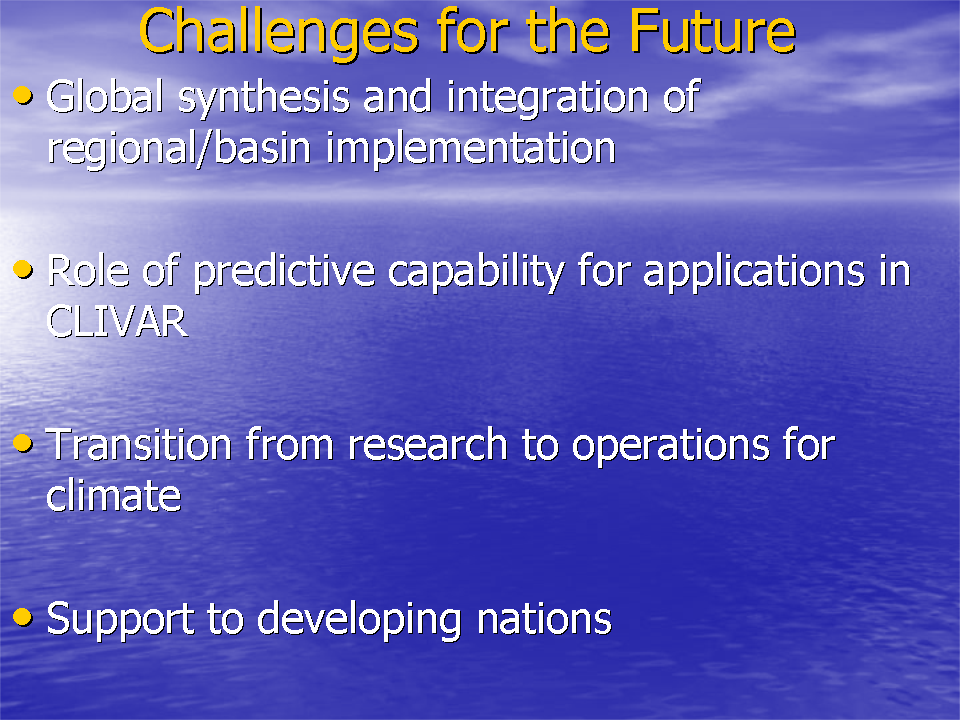 Challenges for the Future

• Global synthesis and integration of regional/basin implementation

• Role of predictive capability for applications in CLIVAR

• Transition from research to operations for climate

• Support to developing nations